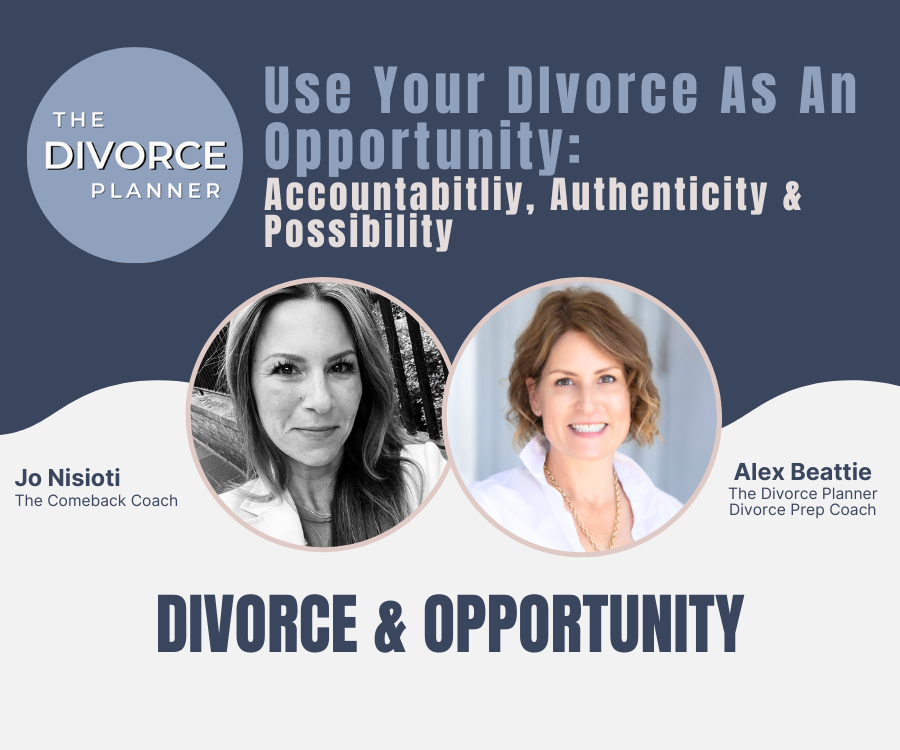 THE DIVORCE PLANNER

Use Your DIvorce As An Opportunity:
Accountabitliy, Authenticity & Possibility

Jo Nisioti
The Comeback Coach

Alex Beattie
The Divorce Planner
Divorce Prep Coach

DIVORCE & OPPORTUNITY